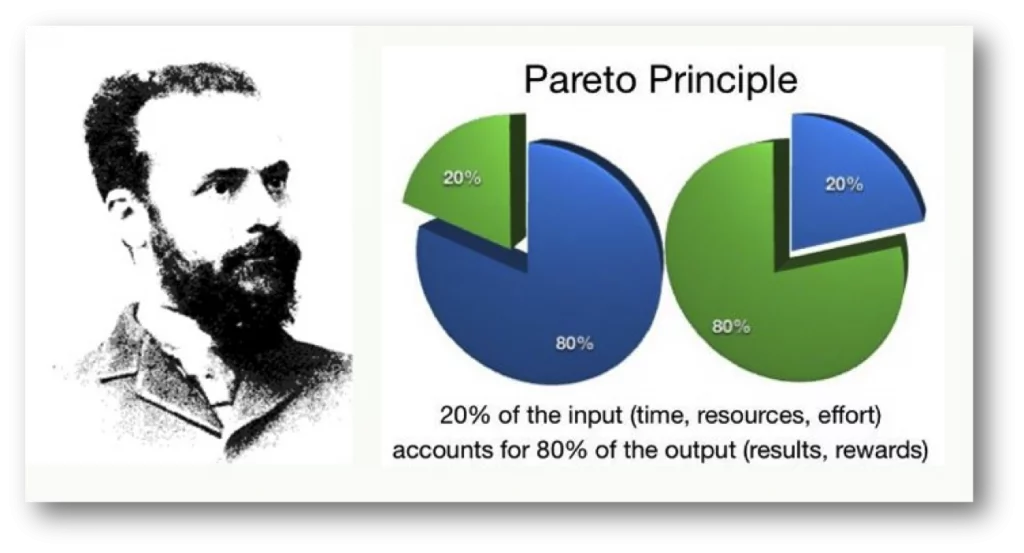 Pareto Principle

20%

80%

20%

80%

20% of the input (time, resources, effort) accounts for 80% of the output (results, rewards)